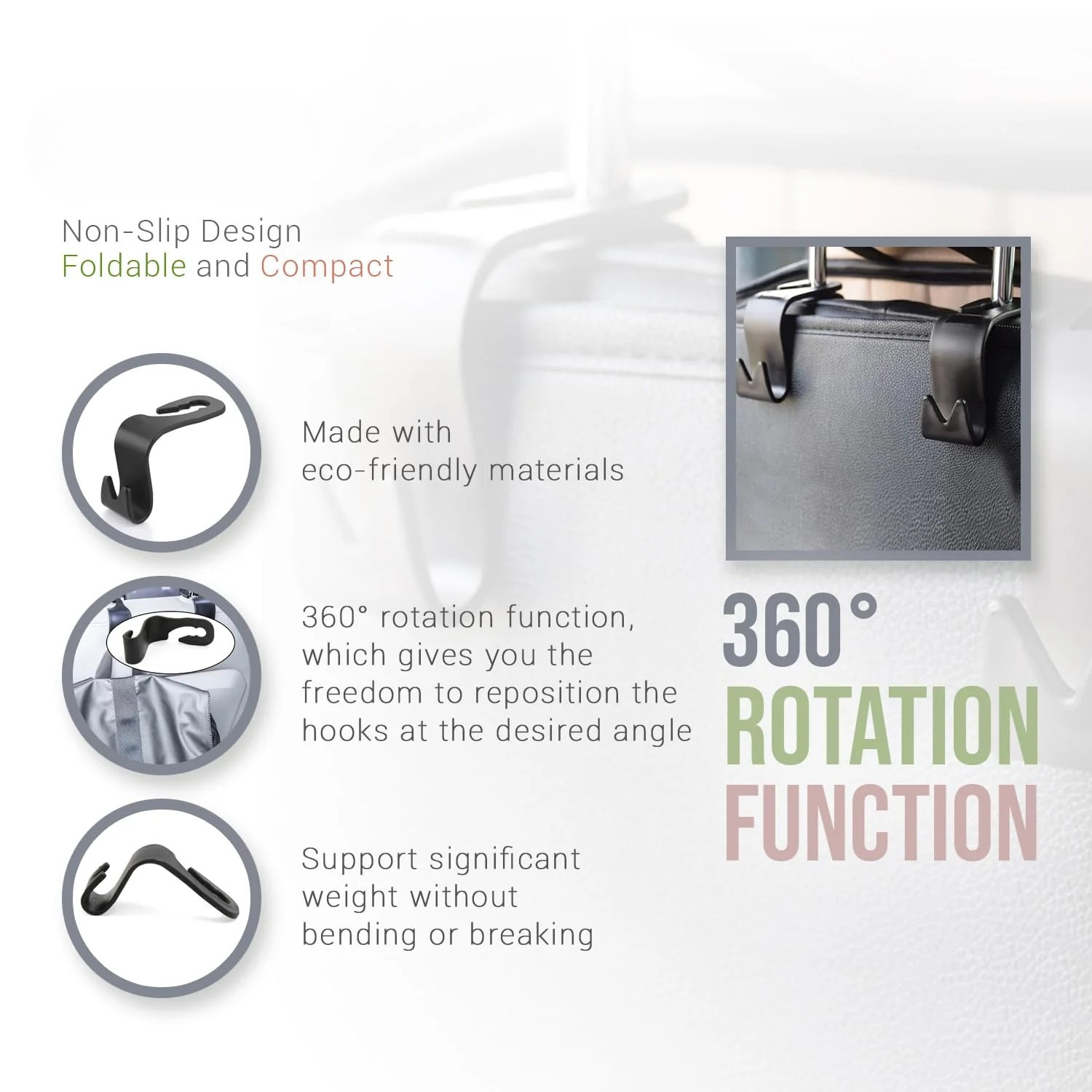 Non-Slip Design
Foldable and Compact

Made with
eco-friendly materials

360° rotation function, which gives you the freedom to reposition the hooks at the desired angle

Support significant weight without bending or breaking

360°
ROTATION
FUNCTION